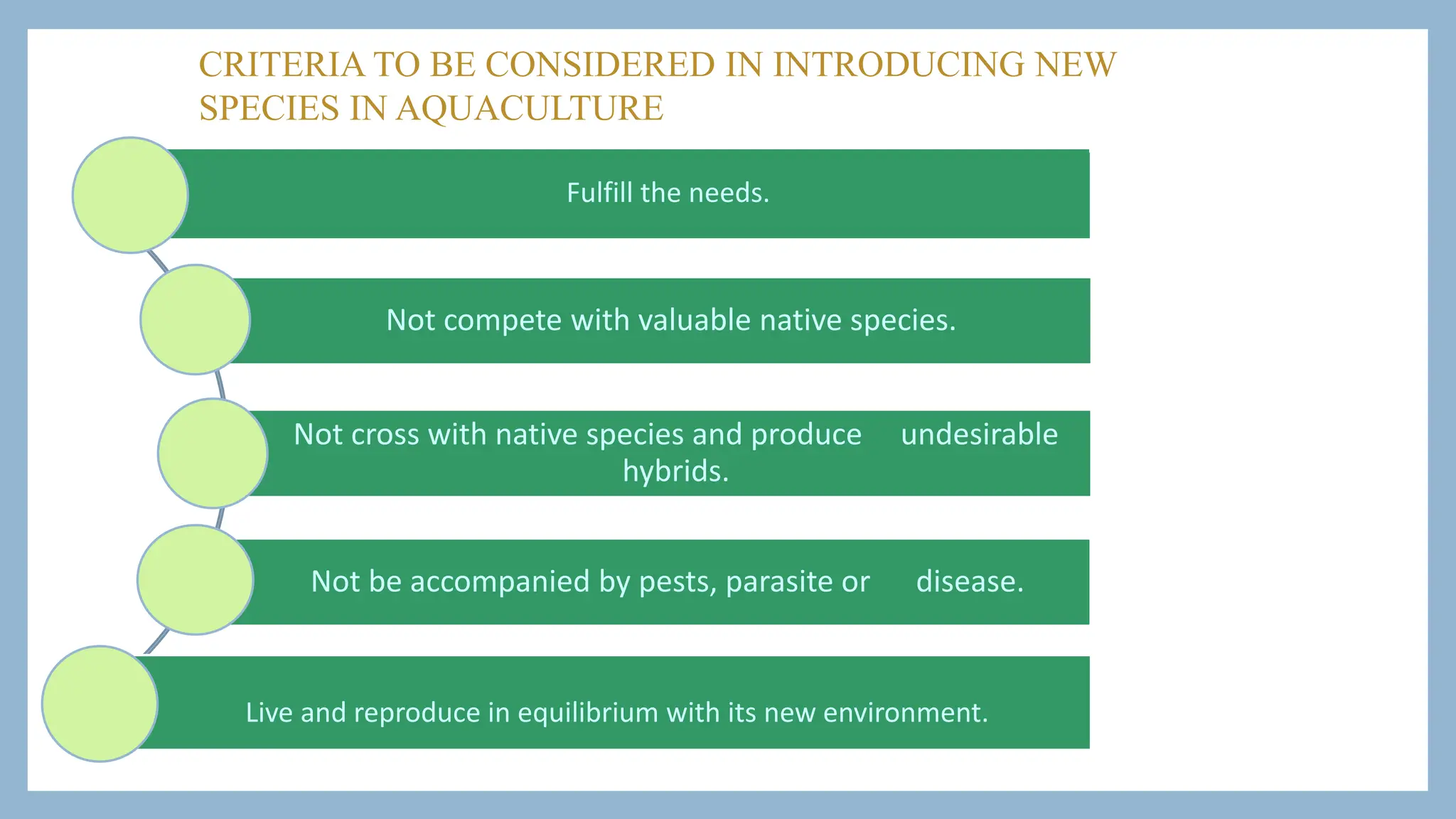 CRITERIA TO BE CONSIDERED IN INTRODUCING NEW SPECIES IN AQUACULTURE

Fulfill the needs.

Not compete with valuable native species.

Not cross with native species and produce undesirable hybrids.

Not be accompanied by pests, parasite or disease.

Live and reproduce in equilibrium with its new environment.